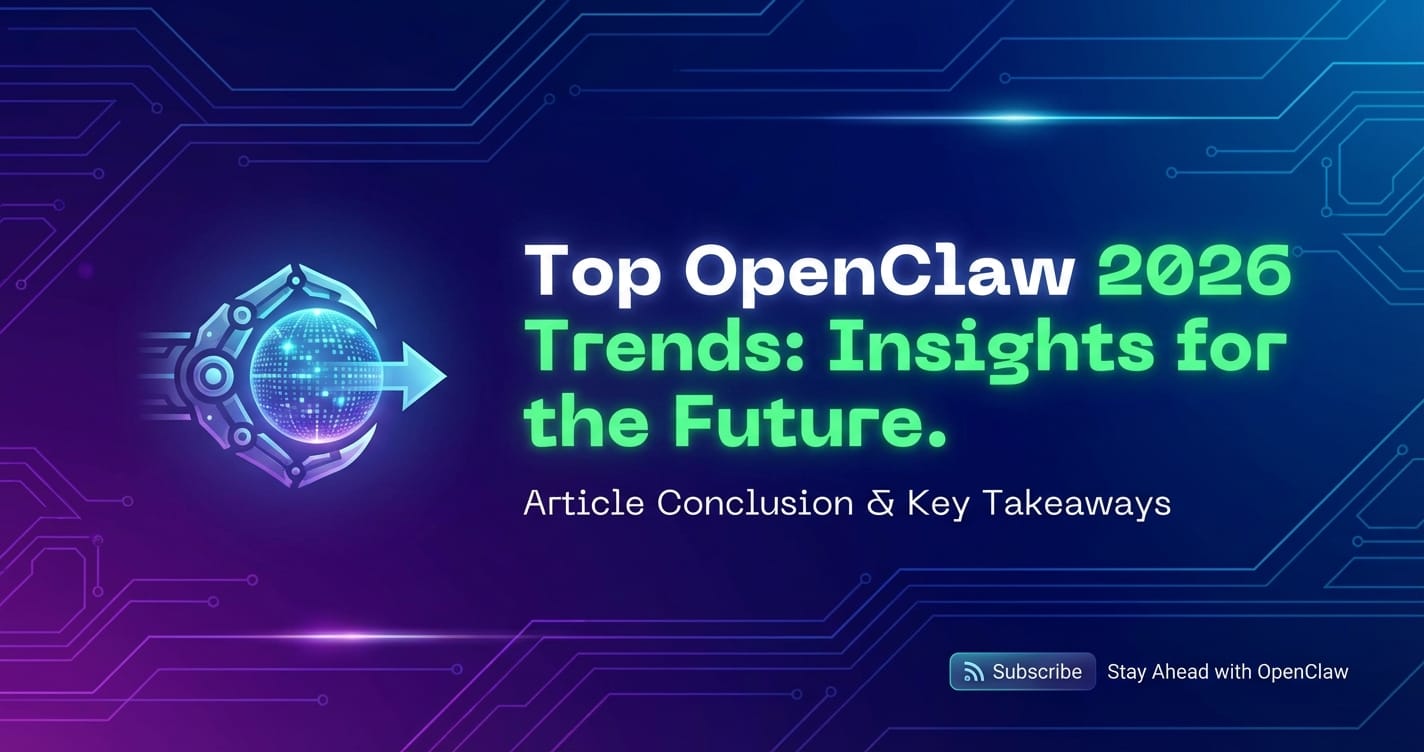 Top OpenClaw 2026 Trends: Insights for the Future.

Article Conclusion & Key Takeaways

Subscribe

Stay Ahead with OpenClaw